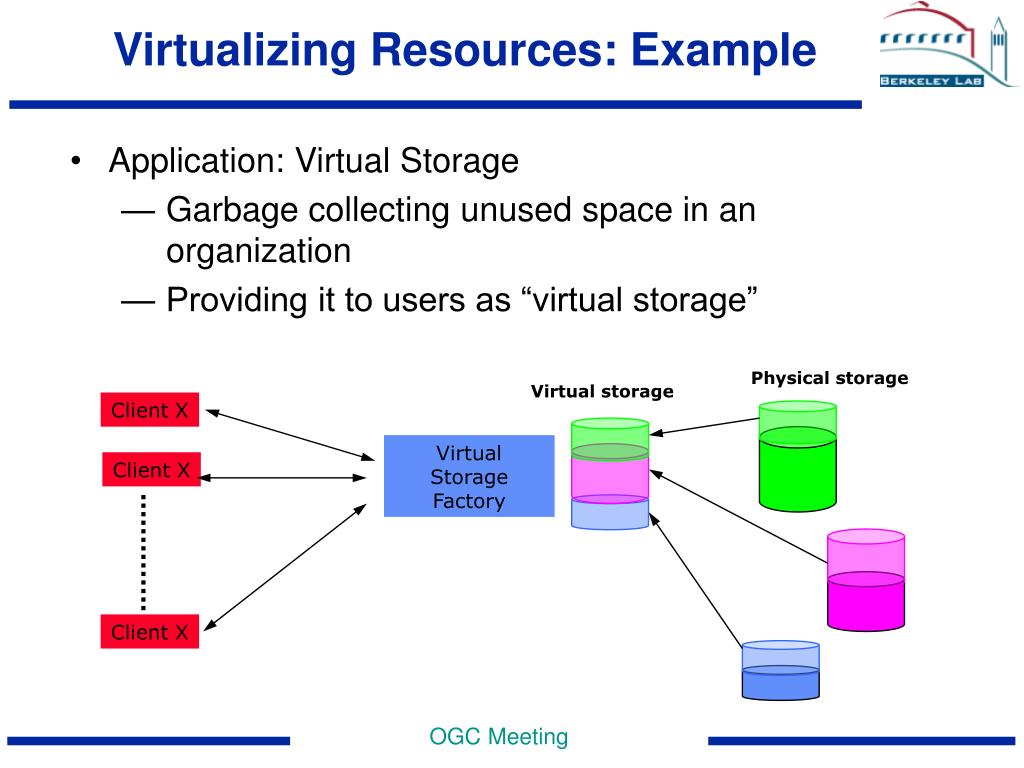 Virtualizing Resources: Example

BERKELEY LAB

• Application: Virtual Storage
— Garbage collecting unused space in an organization
— Providing it to users as “virtual storage”

Client X
Client X
Client X

Virtual Storage Factory

Virtual storage

Physical storage

OGC Meeting